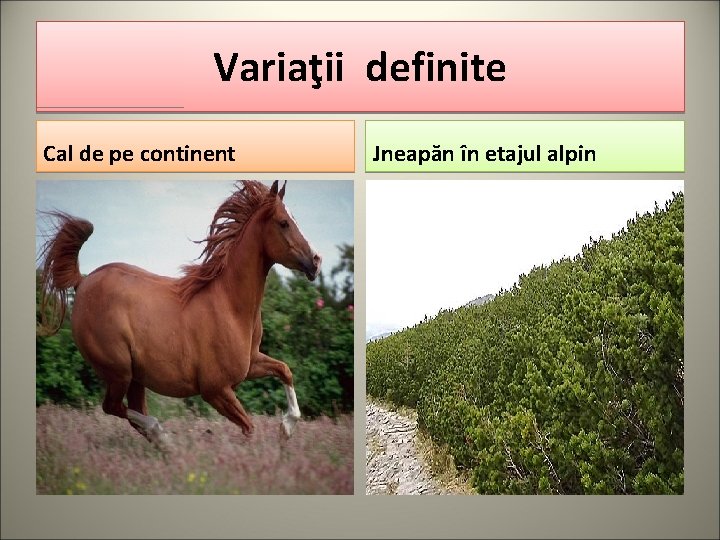 Variaţii definite

Cal de pe continent

Jneapăn în etajul alpin